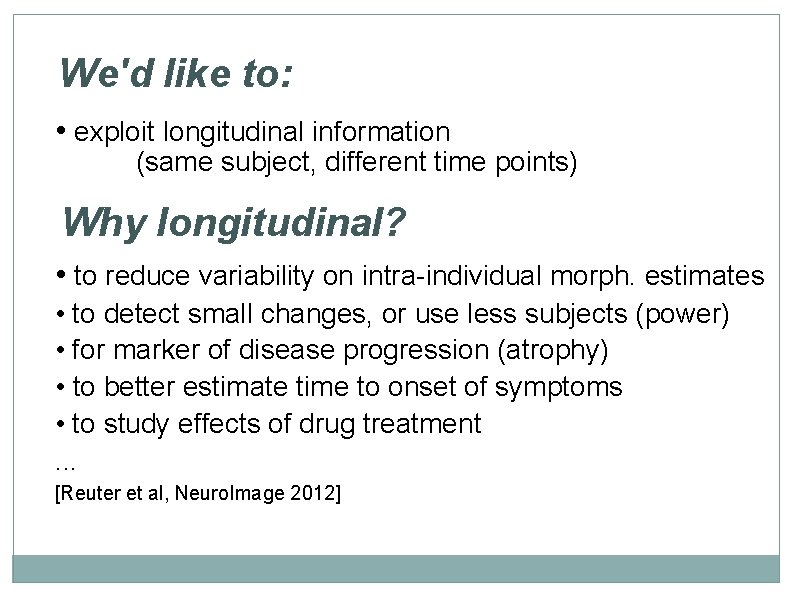 We'd like to:

• exploit longitudinal information
(same subject, different time points)

Why longitudinal?

• to reduce variability on intra-individual morph. estimates
• to detect small changes, or use less subjects (power)
• for marker of disease progression (atrophy)
• to better estimate time to onset of symptoms
• to study effects of drug treatment
...
[Reuter et al, NeuroImage 2012]